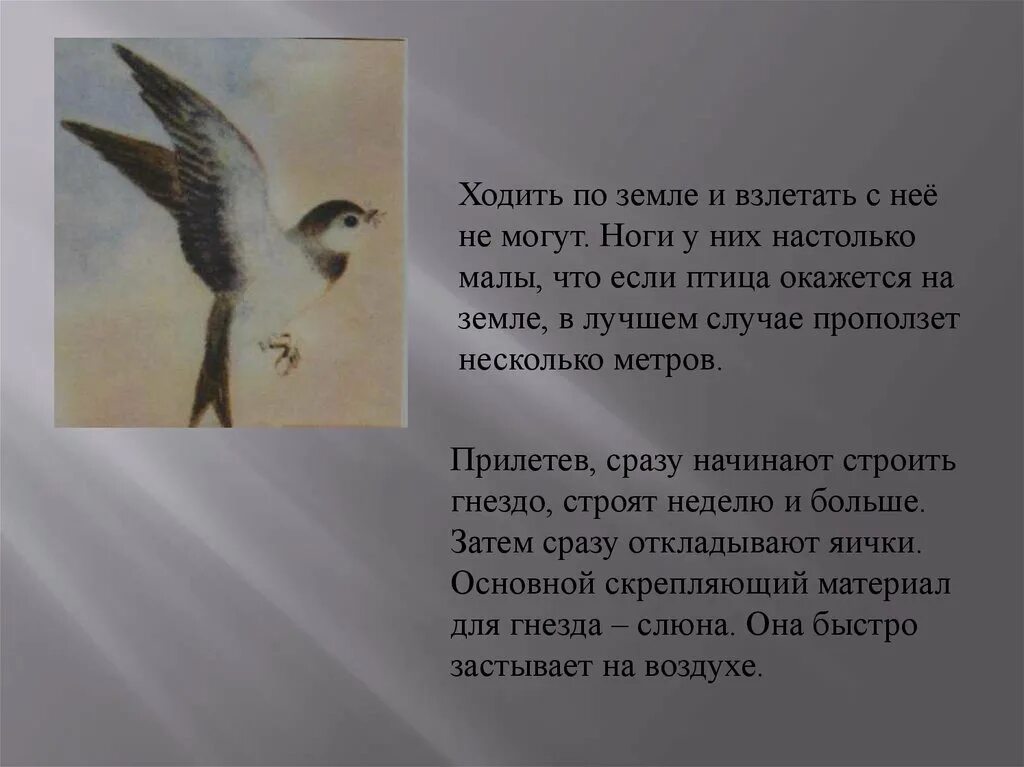 Ходить по земле и взлетать с неё не могут. Ноги у них настолько малы, что если птица окажется на земле, в лучшем случае проползет несколько метров.

Прилетев, сразу начинают строить гнездо, строят неделю и больше. Затем сразу откладывают яички. Основной скрепляющий материал для гнезда – слюна. Она быстро застывает на воздухе.